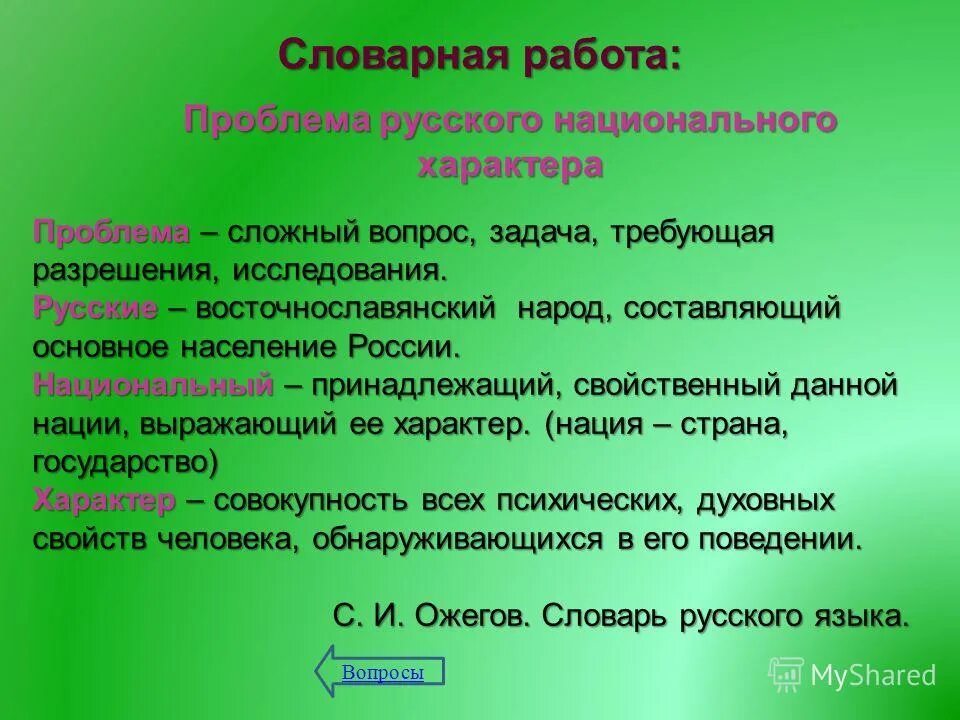 Словарная работа:

Проблема русского национального характера

Проблема – сложный вопрос, задача, требующая разрешения, исследования.
Русские – восточнославянский народ, составляющий основное население России.
Национальный – принадлежащий, свойственный данной нации, выражающий ее характер. (нация – страна, государство)
Характер – совокупность всех психических, духовных свойств человека, обнаруживающихся в его поведении.

С. И. Ожегов. Словарь русского языка.

Вопросы

MyShared